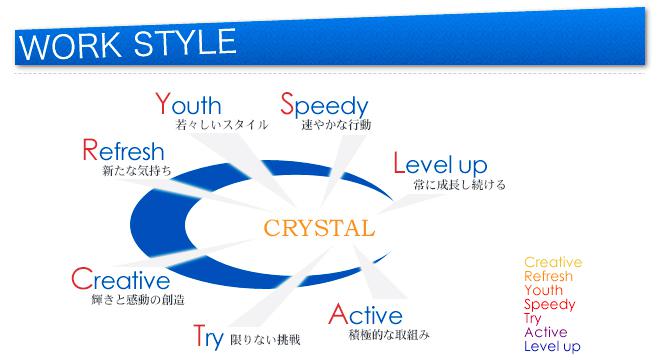 WORK STYLE

Youth
若々しいスタイル

Speedy
速やかな行動

Refresh
新たな気持ち

Level up
常に成長し続ける

CRYSTAL

Creative
輝きと感動の創造

Try 限りない挑戦

Active
積極的な取組み

Creative
Refresh
Youth
Speedy
Try
Active
Level up